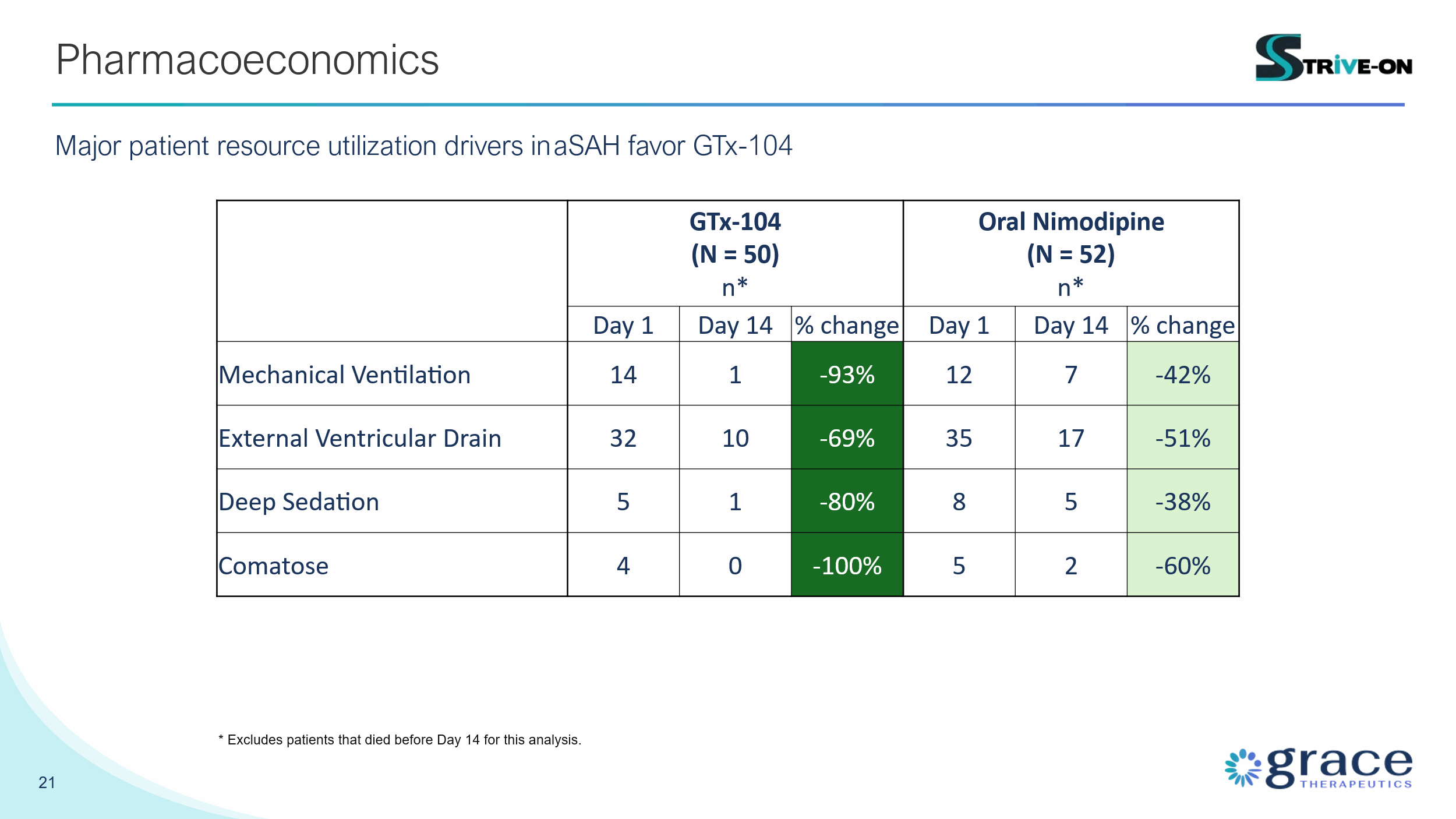 Pharmacoeconomics

STRIVE-ON

Major patient resource utilization drivers in aSAH favor GTx-104

| | GTx-104 (N = 50) n* | | | Oral Nimodipine (N = 52) n* | | |
|---|---|---|---|---|---|---|
| | Day 1 | Day 14 | % change | Day 1 | Day 14 | % change |
| Mechanical Ventilation | 14 | 1 | -93% | 12 | 7 | -42% |
| External Ventricular Drain | 32 | 10 | -69% | 35 | 17 | -51% |
| Deep Sedation | 5 | 1 | -80% | 8 | 5 | -38% |
| Comatose | 4 | 0 | -100% | 5 | 2 | -60% |

* Excludes patients that died before Day 14 for this analysis.

21

grace THERAPEUTICS